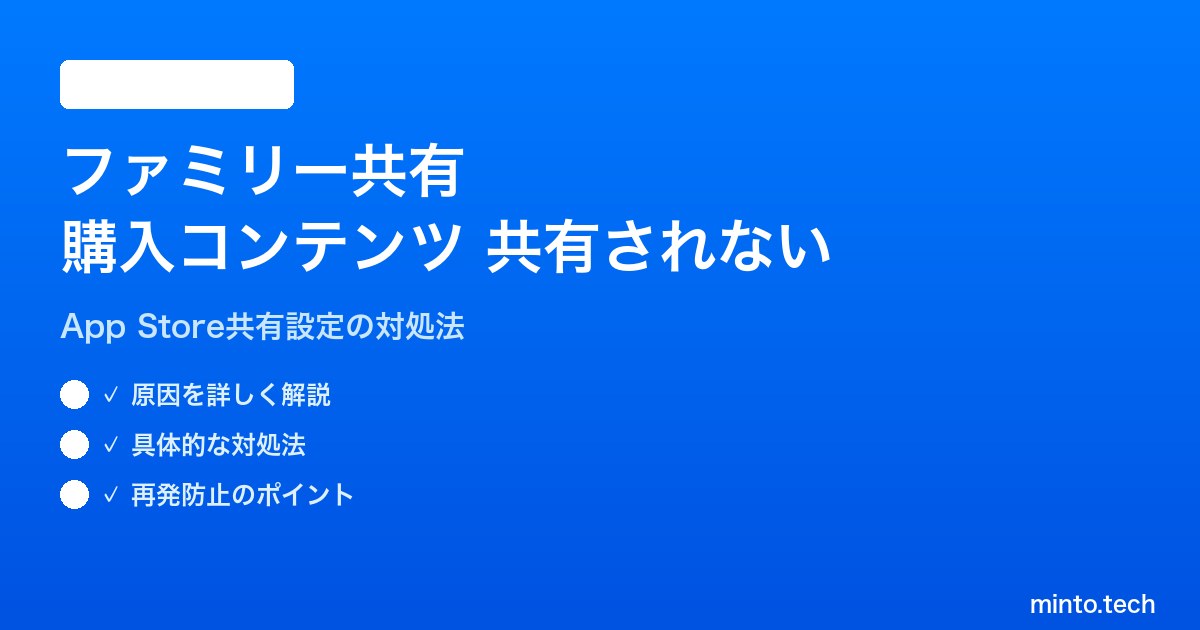 ファミリー共有
購入コンテンツ 共有されない

App Store共有設定の対処法

✓ 原因を詳しく解説

✓ 具体的な対処法

✓ 再発防止のポイント

minto.tech